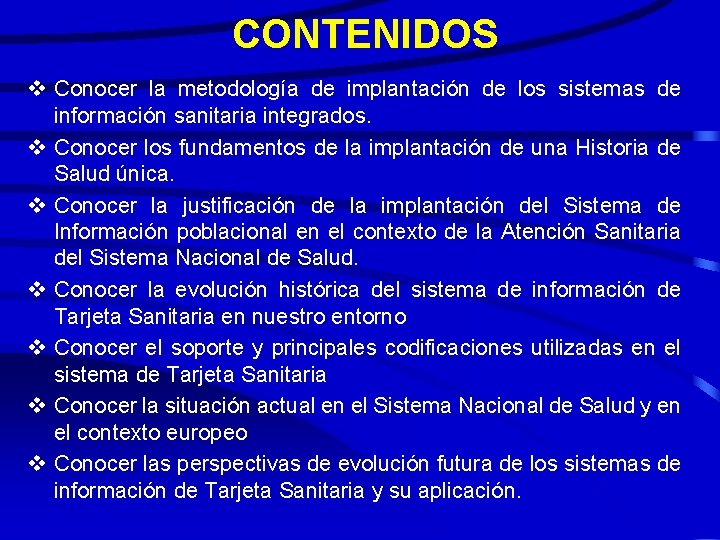 CONTENIDOS

❖ Conocer la metodología de implantación de los sistemas de información sanitaria integrados.

❖ Conocer los fundamentos de la implantación de una Historia de Salud única.

❖ Conocer la justificación de la implantación del Sistema de Información poblacional en el contexto de la Atención Sanitaria del Sistema Nacional de Salud.

❖ Conocer la evolución histórica del sistema de información de Tarjeta Sanitaria en nuestro entorno

❖ Conocer el soporte y principales codificaciones utilizadas en el sistema de Tarjeta Sanitaria

❖ Conocer la situación actual en el Sistema Nacional de Salud y en el contexto europeo

❖ Conocer las perspectivas de evolución futura de los sistemas de información de Tarjeta Sanitaria y su aplicación.